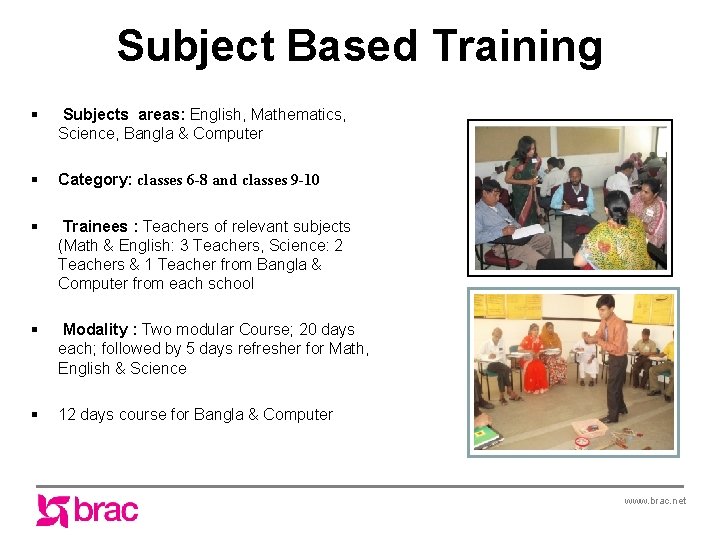 Subject Based Training

▪ Subjects areas: English, Mathematics, Science, Bangla & Computer

▪ Category: classes 6-8 and classes 9-10

▪ Trainees : Teachers of relevant subjects (Math & English: 3 Teachers, Science: 2 Teachers & 1 Teacher from Bangla & Computer from each school

▪ Modality : Two modular Course; 20 days each; followed by 5 days refresher for Math, English & Science

▪ 12 days course for Bangla & Computer

brac

www.brac.net